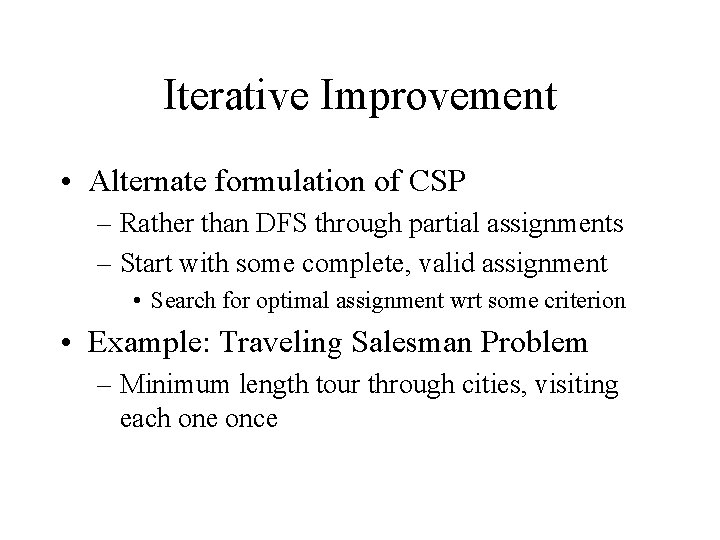 Iterative Improvement

• Alternate formulation of CSP
– Rather than DFS through partial assignments
– Start with some complete, valid assignment
• Search for optimal assignment wrt some criterion

• Example: Traveling Salesman Problem
– Minimum length tour through cities, visiting each one once